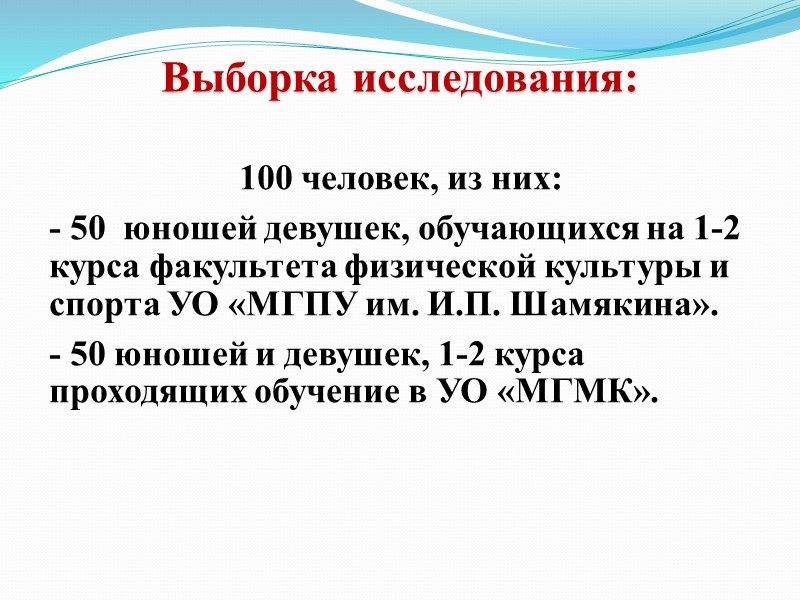 Выборка исследования:

100 человек, из них:

- 50 юношей девушек, обучающихся на 1-2 курса факультета физической культуры и спорта УО «МГПУ им. И.П. Шамякина».

- 50 юношей и девушек, 1-2 курса проходящих обучение в УО «МГМК».